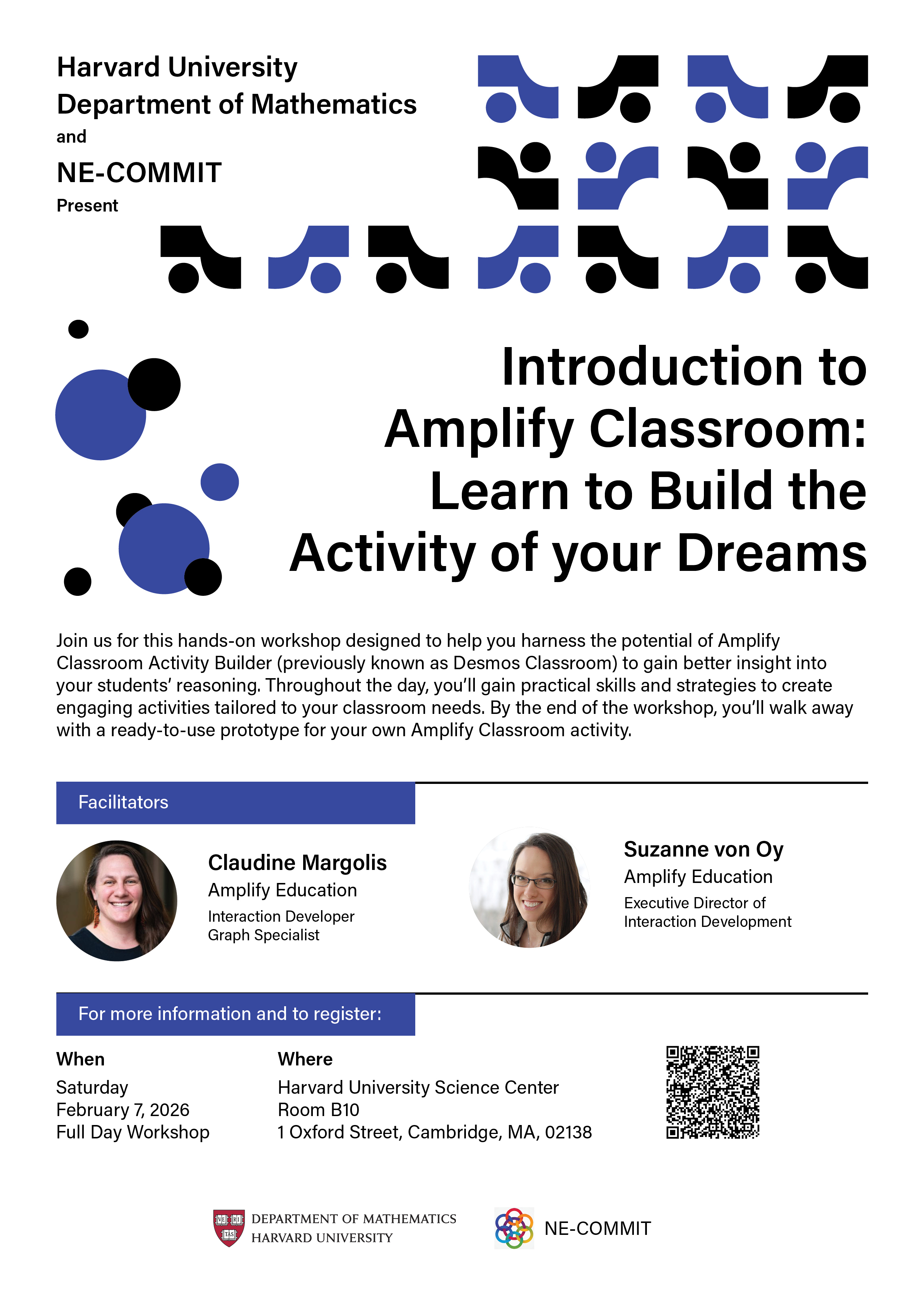 Harvard University
Department of Mathematics
and
NE-COMMIT
Present

Introduction to Amplify Classroom: Learn to Build the Activity of your Dreams

Join us for this hands-on workshop designed to help you harness the potential of Amplify Classroom Activity Builder (previously known as Desmos Classroom) to gain better insight into your students' reasoning. Throughout the day, you'll gain practical skills and strategies to create engaging activities tailored to your classroom needs. By the end of the workshop, you'll walk away with a ready-to-use prototype for your own Amplify Classroom activity.

Facilitators

Claudine Margolis
Amplify Education
Interaction Developer
Graph Specialist

Suzanne von Oy
Amplify Education
Executive Director of
Interaction Development

For more information and to register:

When
Saturday
February 7, 2026
Full Day Workshop

Where
Harvard University Science Center
Room B10
1 Oxford Street, Cambridge, MA, 02138

VE RI TAS
DEPARTMENT OF MATHEMATICS
HARVARD UNIVERSITY

NE-COMMIT